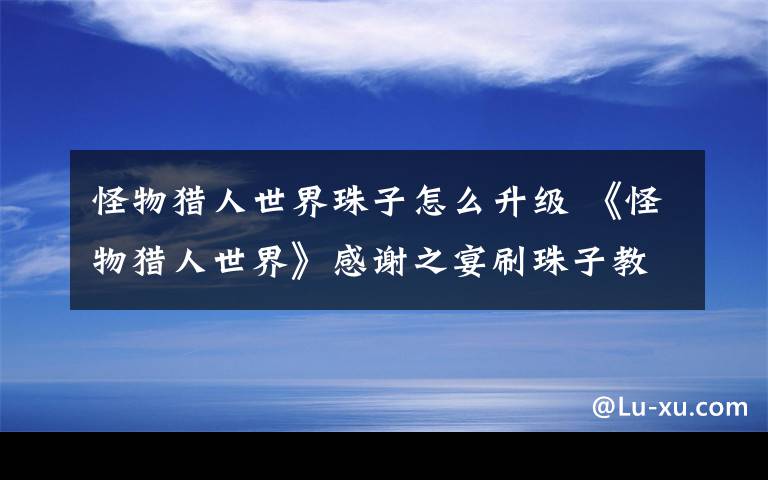 怪物猎人世界珠子怎么升级 《怪物猎人世界》感谢之宴刷珠子教

@Lu-xu.com